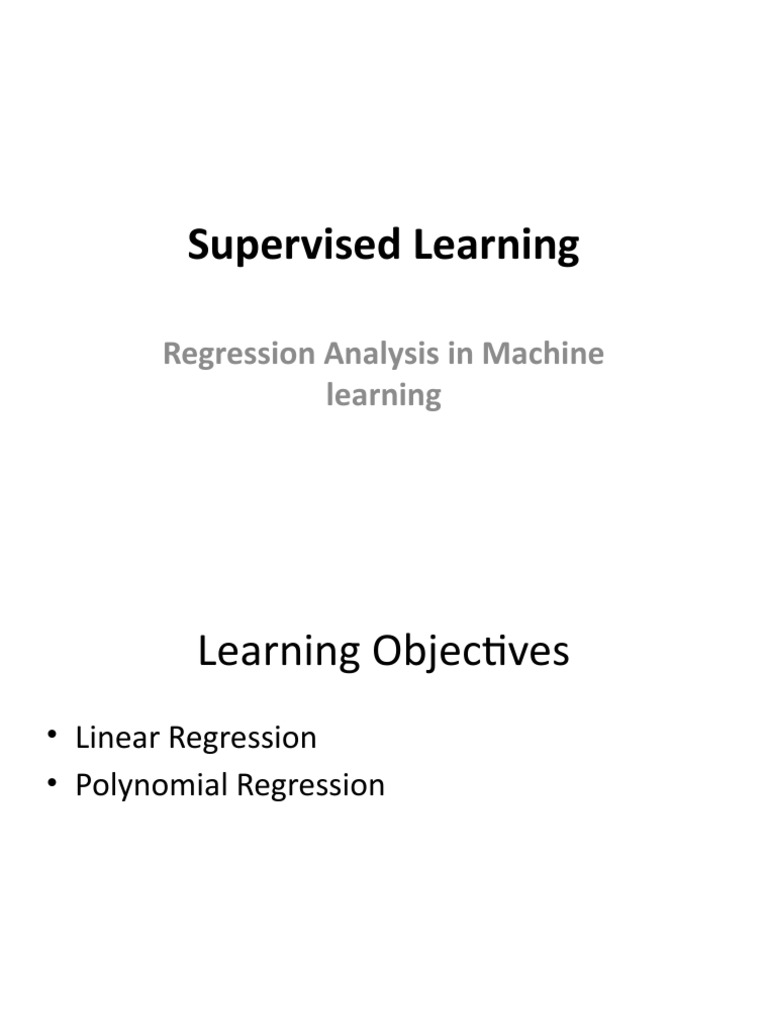 Supervised Learning

Regression Analysis in Machine learning

Learning Objectives

• Linear Regression
• Polynomial Regression